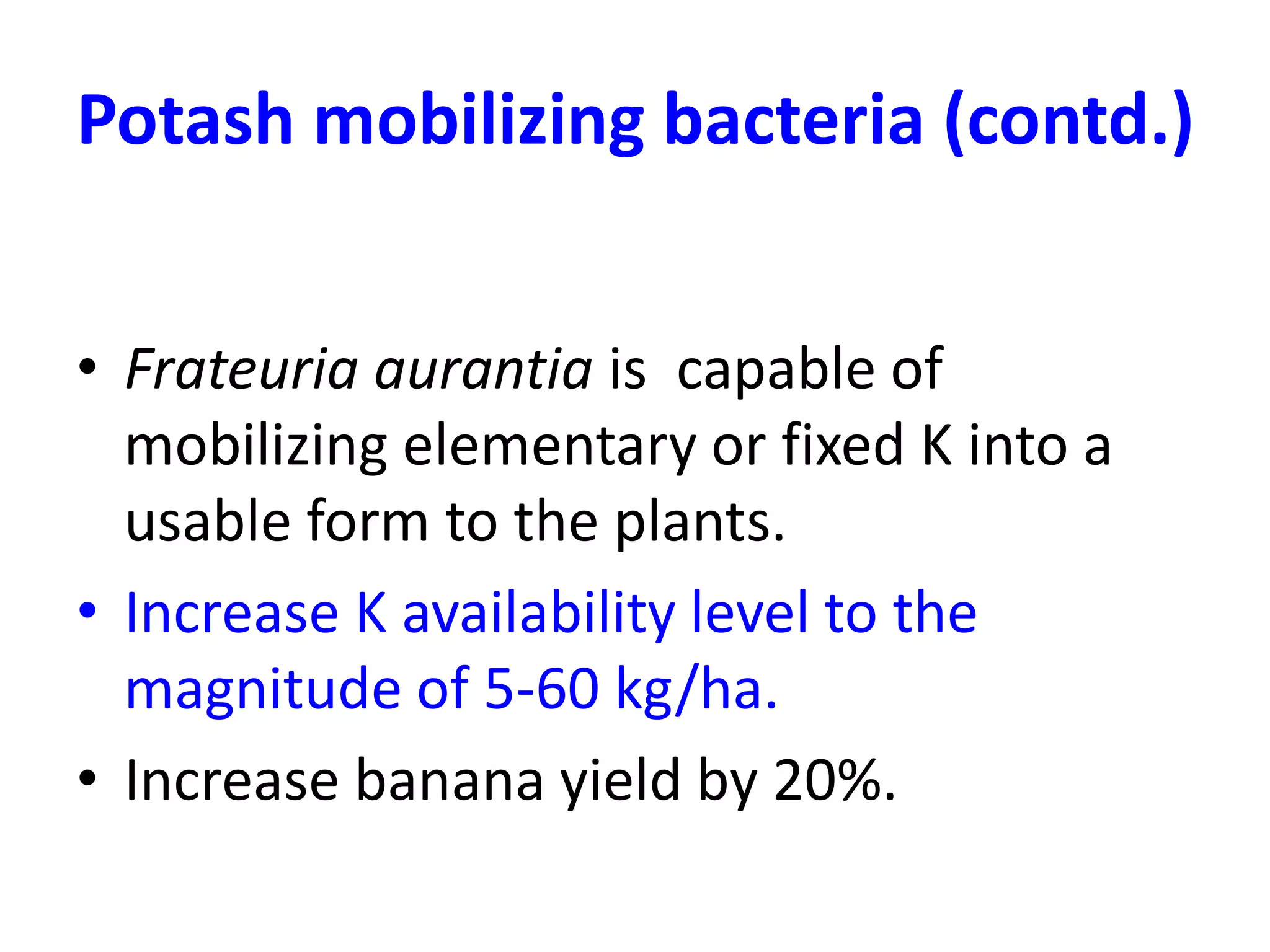 Potash mobilizing bacteria (contd.)

• Frateuria aurantia is capable of mobilizing elementary or fixed K into a usable form to the plants.
• Increase K availability level to the magnitude of 5-60 kg/ha.
• Increase banana yield by 20%.